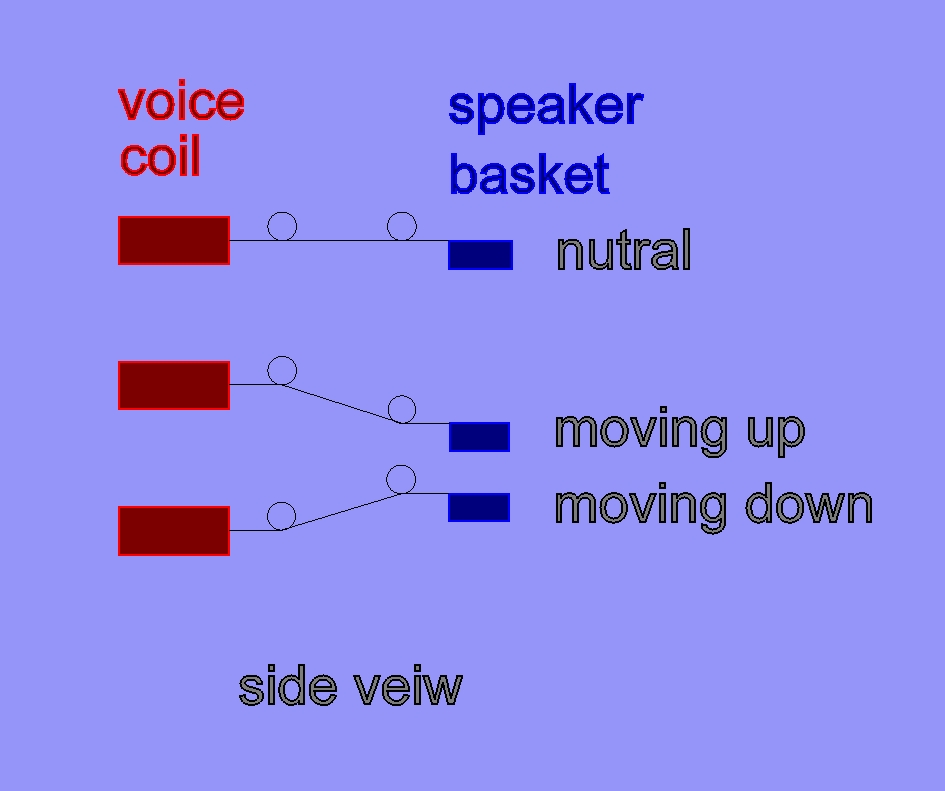 voice coil

speaker basket

nutral

moving up

moving down

side veiw